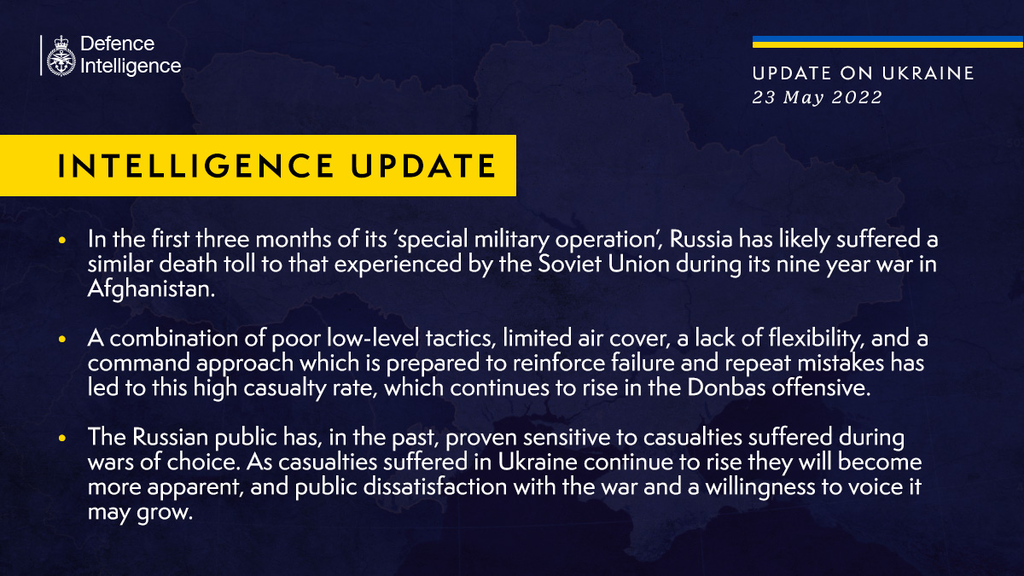 Defence Intelligence

UPDATE ON UKRAINE
23 May 2022

INTELLIGENCE UPDATE

• In the first three months of its 'special military operation', Russia has likely suffered a similar death toll to that experienced by the Soviet Union during its nine year war in Afghanistan.

• A combination of poor low-level tactics, limited air cover, a lack of flexibility, and a command approach which is prepared to reinforce failure and repeat mistakes has led to this high casualty rate, which continues to rise in the Donbas offensive.

• The Russian public has, in the past, proven sensitive to casualties suffered during wars of choice. As casualties suffered in Ukraine continue to rise they will become more apparent, and public dissatisfaction with the war and a willingness to voice it may grow.